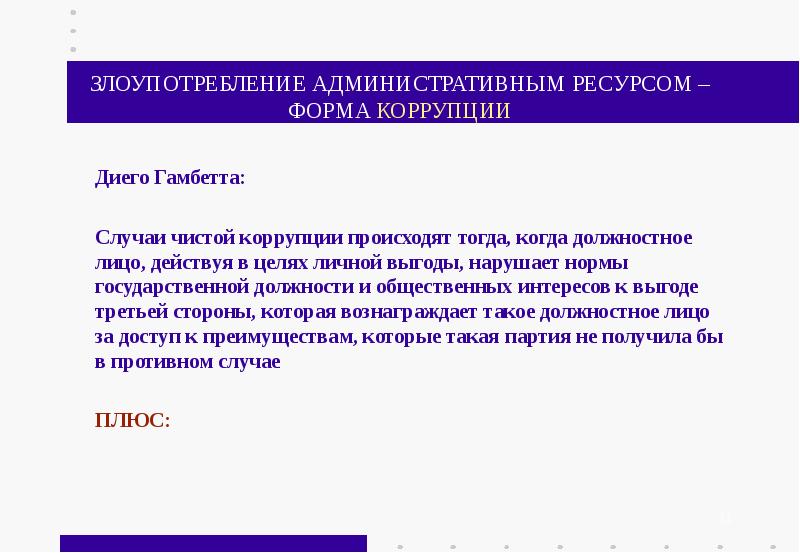 ЗЛОУПОТРЕБЛЕНИЕ АДМИНИСТРАТИВНЫМ РЕСУРСОМ – ФОРМА КОРРУПЦИИ

Диего Гамбетта:

Случаи чистой коррупции происходят тогда, когда должностное лицо, действуя в целях личной выгоды, нарушает нормы государственной должности и общественных интересов к выгоде третьей стороны, которая вознаграждает такое должностное лицо за доступ к преимуществам, которые такая партия не получила бы в противном случае

ПЛЮС: